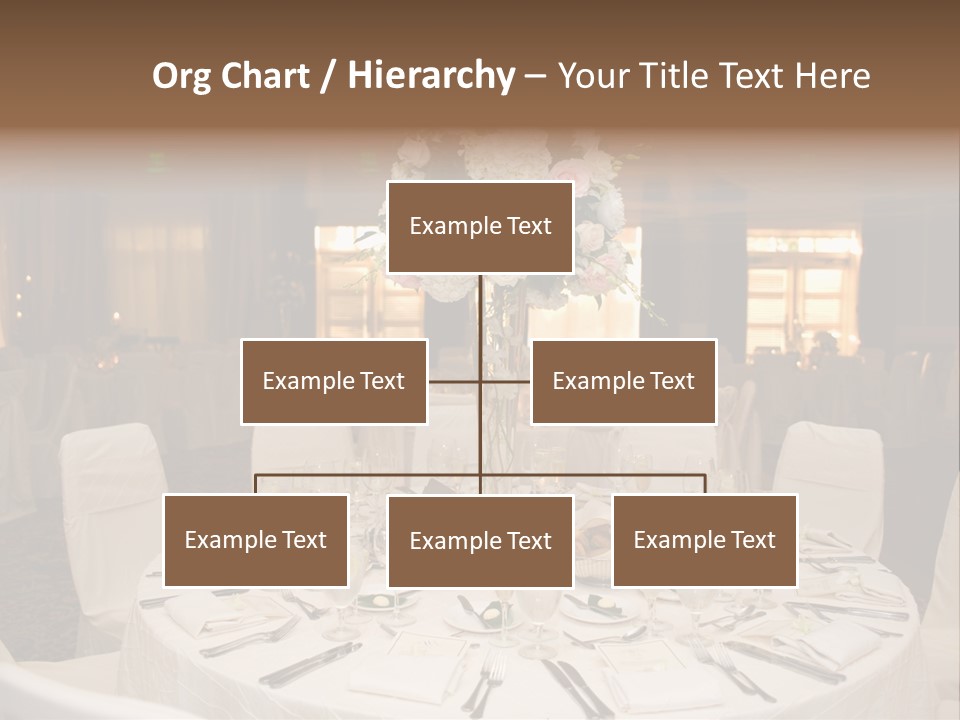 Org Chart / Hierarchy – Your Title Text Here

Example Text

Example Text

Example Text

Example Text

Example Text

Example Text